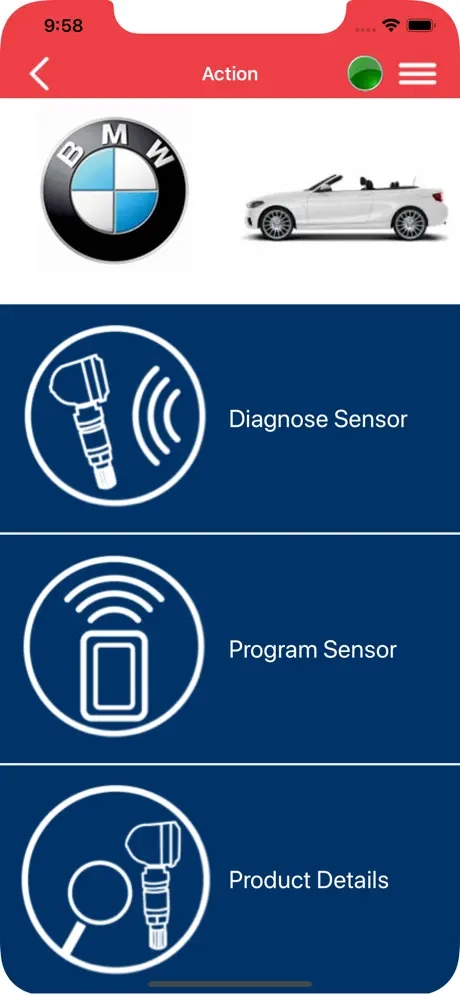 9:58

Action

BMW

Diagnose Sensor

Program Sensor

Product Details